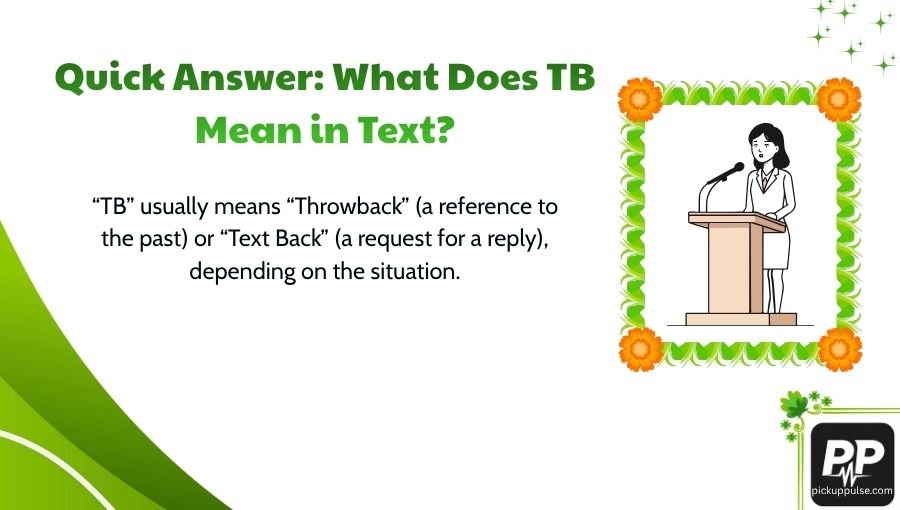 Quick Answer: What Does TB Mean in Text?

“TB” usually means “Throwback” (a reference to the past) or “Text Back” (a request for a reply), depending on the situation.

PP
pickuppulse.com